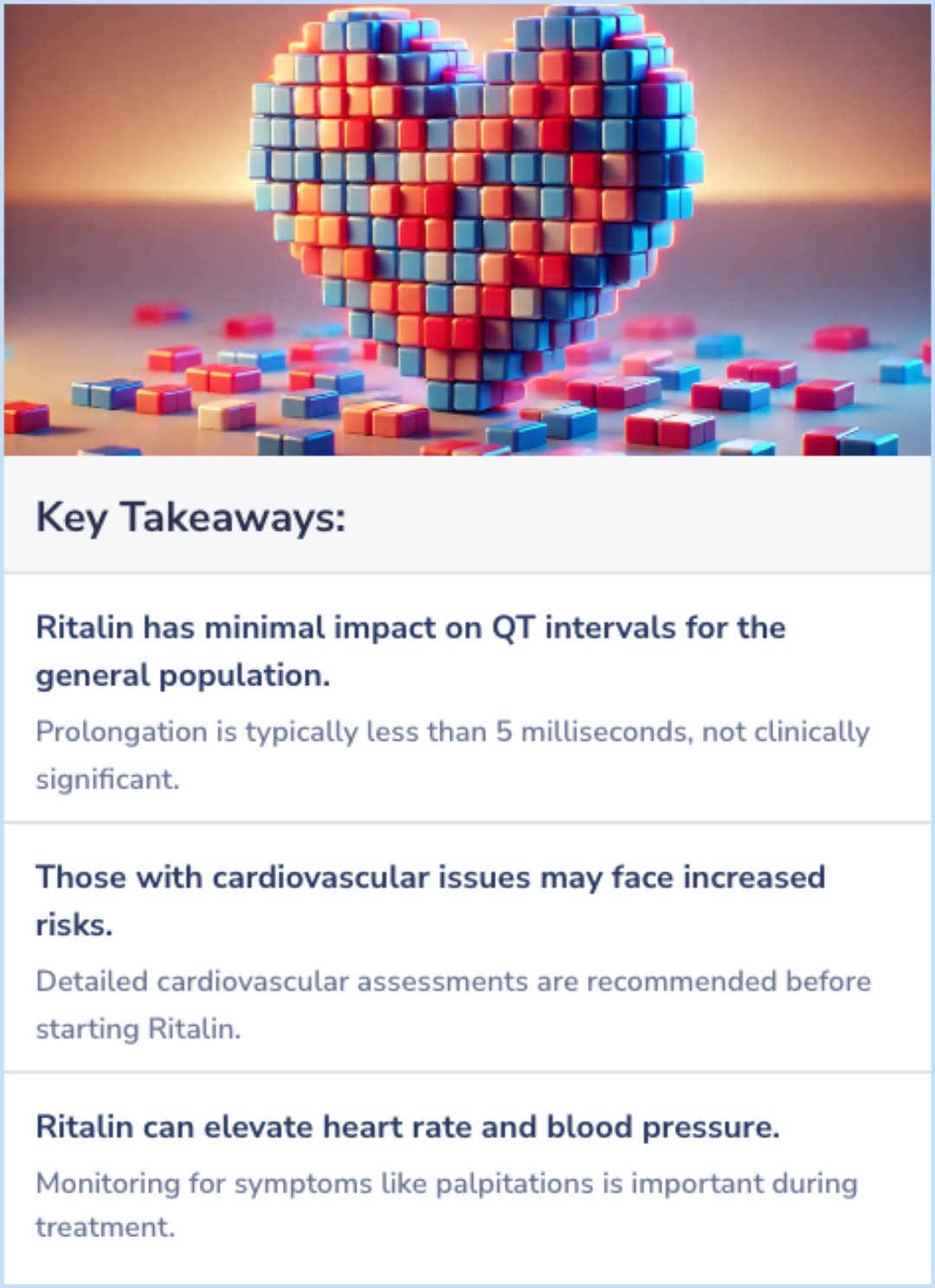 Key Takeaways:

Ritalin has minimal impact on QT intervals for the general population.

Prolongation is typically less than 5 milliseconds, not clinically significant.

Those with cardiovascular issues may face increased risks.

Detailed cardiovascular assessments are recommended before starting Ritalin.

Ritalin can elevate heart rate and blood pressure.

Monitoring for symptoms like palpitations is important during treatment.